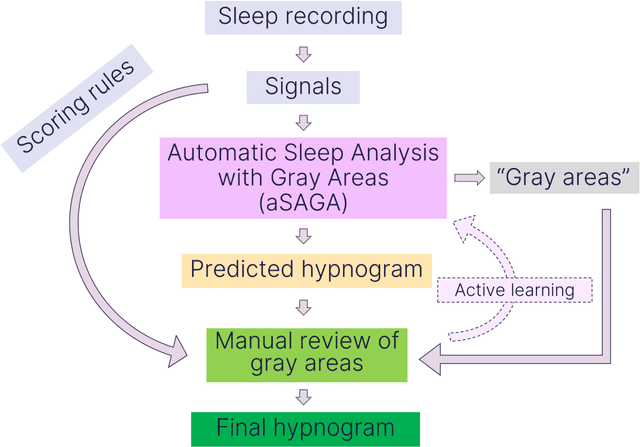 Sleep recording

Scoring rules

Signals

Automatic Sleep Analysis with Gray Areas (aSAGA)

“Gray areas”

Predicted hypnogram

Active learning

Manual review of gray areas

Final hypnogram